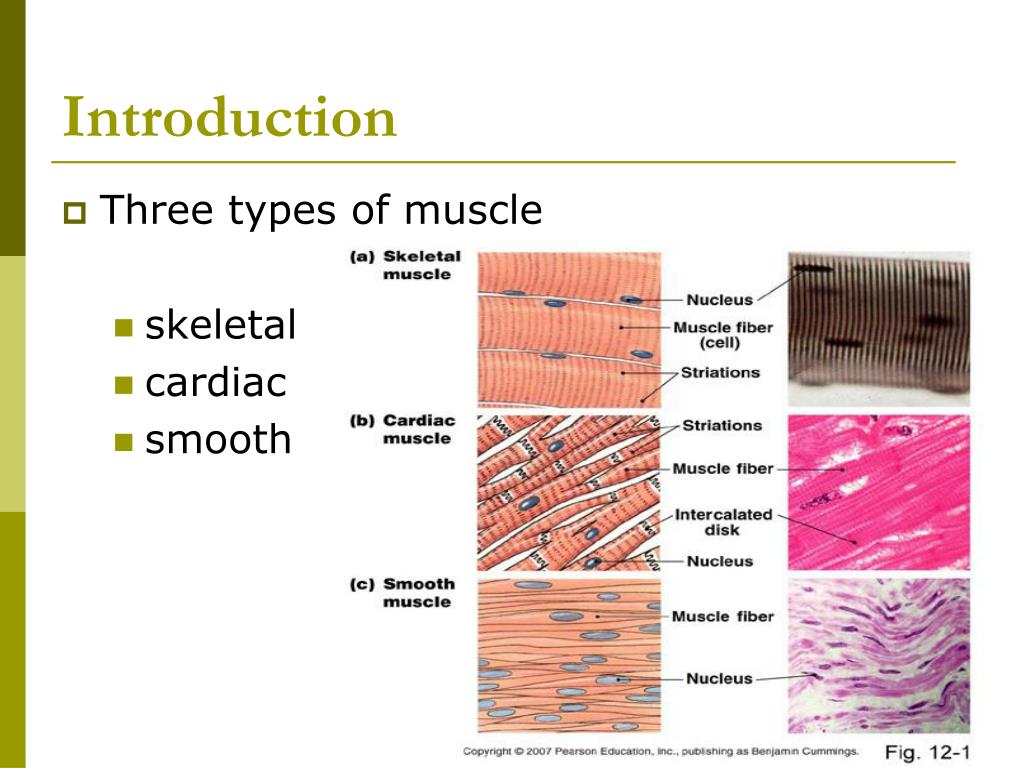 Introduction

Three types of muscle

skeletal
cardiac
smooth

(a) Skeletal muscle
Nucleus
Muscle fiber (cell)
Striations

(b) Cardiac muscle
Striations
Muscle fiber
Intercalated disk
Nucleus

(c) Smooth muscle
Muscle fiber
Nucleus

Copyright © 2007 Pearson Education, Inc., publishing as Benjamin Cummings.
Fig. 12-1